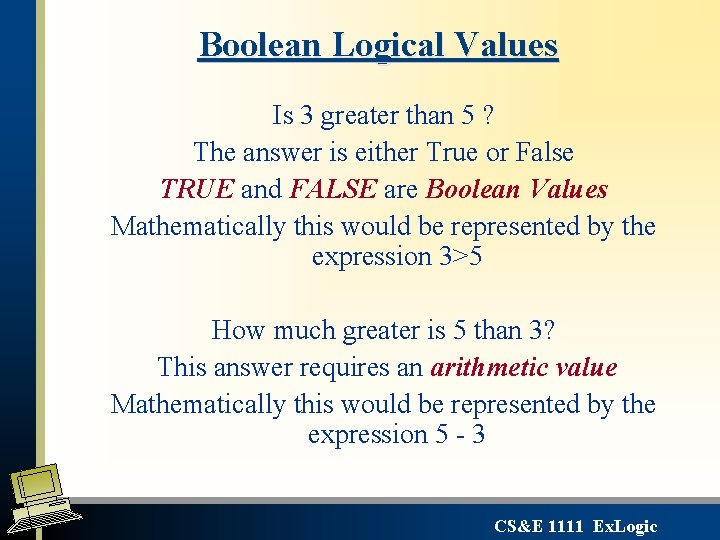 Boolean Logical Values

Is 3 greater than 5 ?

The answer is either True or False

TRUE and FALSE are Boolean Values

Mathematically this would be represented by the expression $3>5$

How much greater is 5 than 3?

This answer requires an arithmetic value

Mathematically this would be represented by the expression $5 - 3$

CS&E 1111 ExLogic